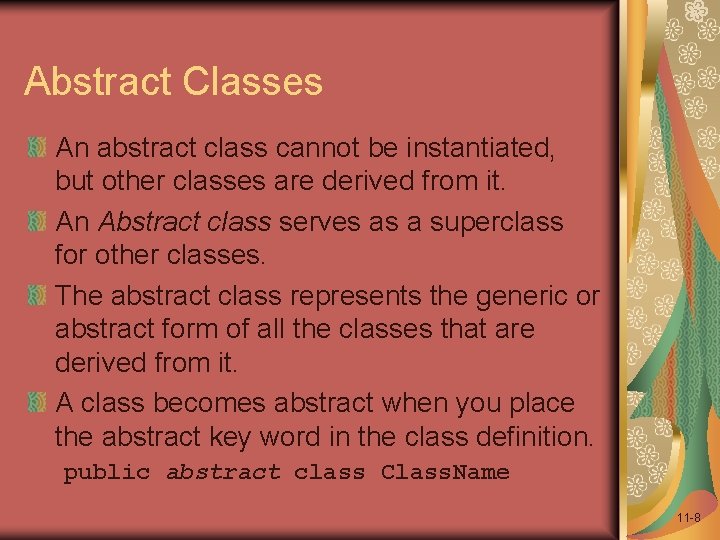 Abstract Classes

An abstract class cannot be instantiated, but other classes are derived from it.

An Abstract class serves as a superclass for other classes.

The abstract class represents the generic or abstract form of all the classes that are derived from it.

A class becomes abstract when you place the abstract key word in the class definition.

public abstract class ClassName

11-8